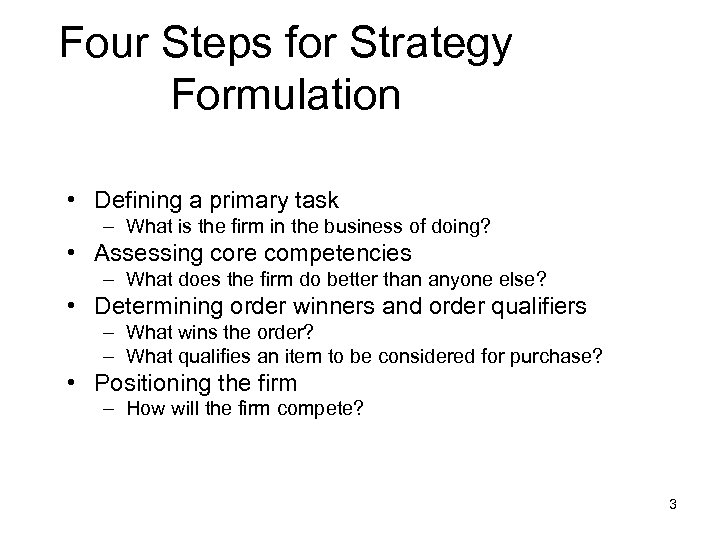 Four Steps for Strategy Formulation

• Defining a primary task
 – What is the firm in the business of doing?
• Assessing core competencies
 – What does the firm do better than anyone else?
• Determining order winners and order qualifiers
 – What wins the order?
 – What qualifies an item to be considered for purchase?
• Positioning the firm
 – How will the firm compete?

3